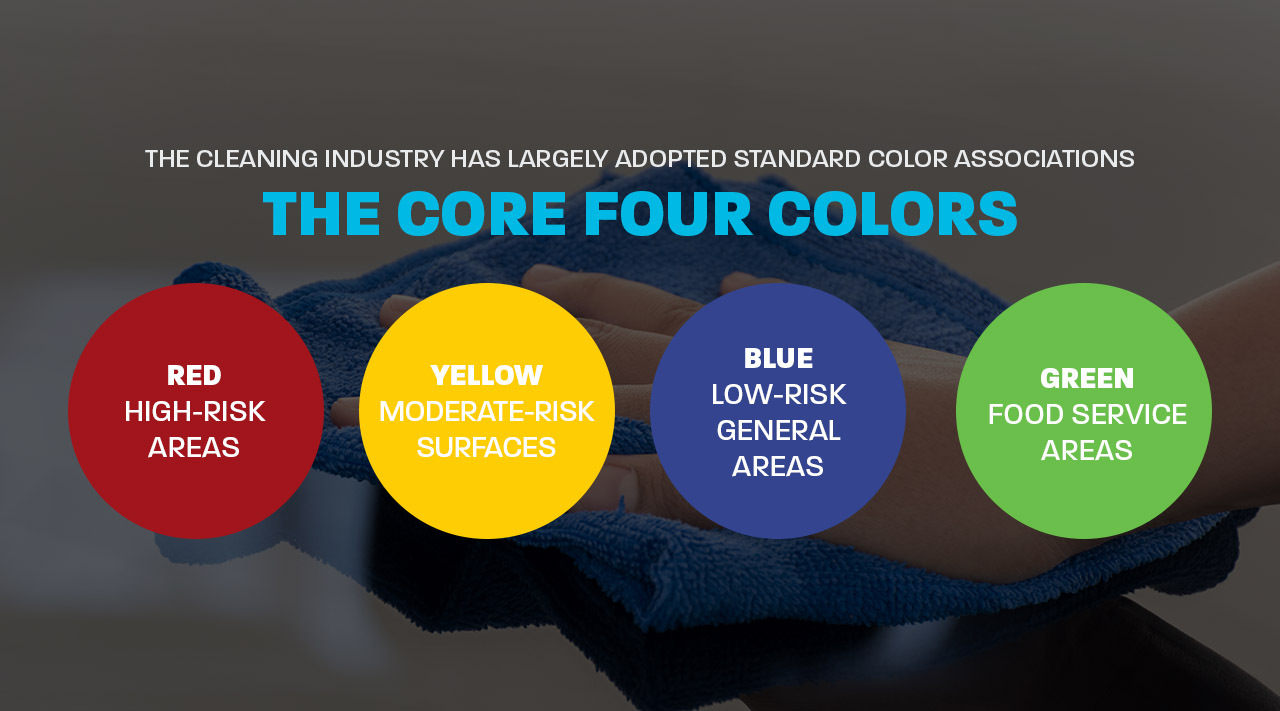 THE CLEANING INDUSTRY HAS LARGELY ADOPTED STANDARD COLOR ASSOCIATIONS

THE CORE FOUR COLORS

RED
HIGH-RISK AREAS

YELLOW
MODERATE-RISK SURFACES

BLUE
LOW-RISK GENERAL AREAS

GREEN
FOOD SERVICE AREAS